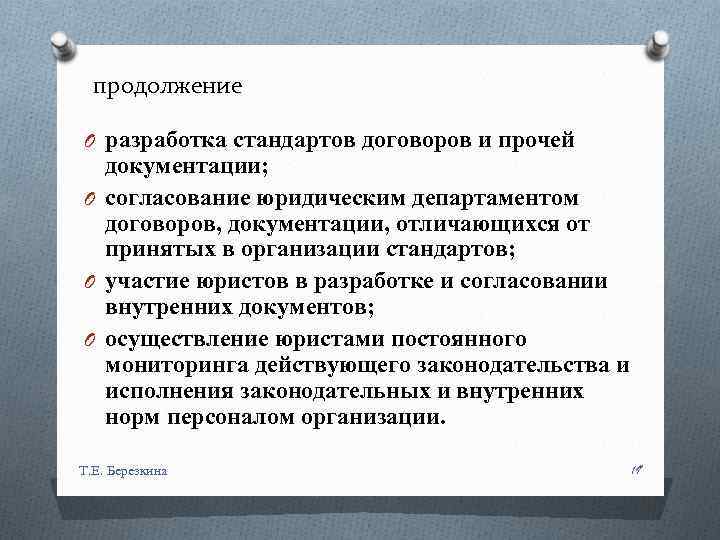 продолжение

O разработка стандартов договоров и прочей документации;

O согласование юридическим департаментом договоров, документации, отличающихся от принятых в организации стандартов;

O участие юристов в разработке и согласовании внутренних документов;

O осуществление юристами постоянного мониторинга действующего законодательства и исполнения законодательных и внутренних норм персоналом организации.

Т.Е. Березкина

14